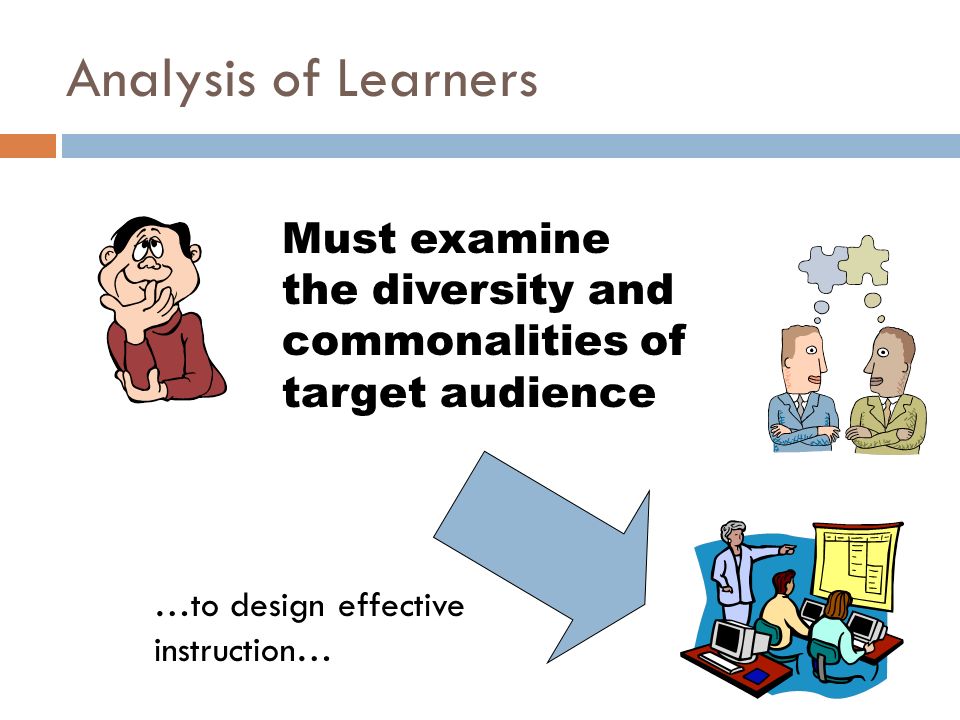 Analysis of Learners

Must examine the diversity and commonalities of target audience

…to design effective instruction…